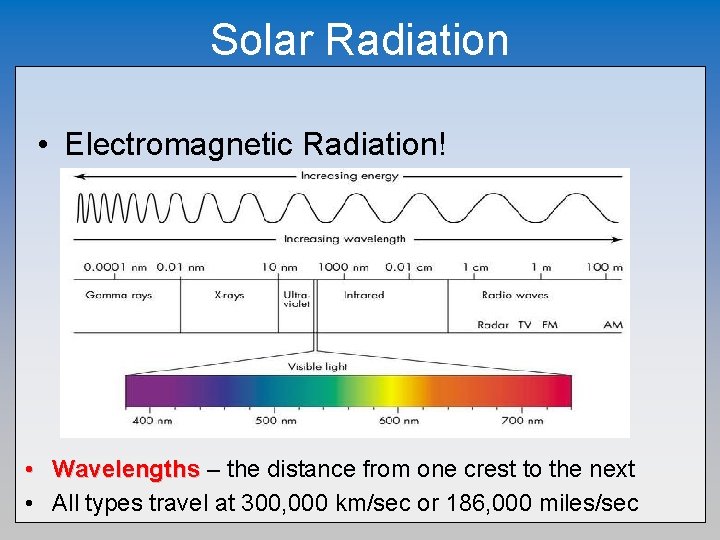 Solar Radiation

• Electromagnetic Radiation!

Increasing energy

Increasing wavelength

0.0001 nm 0.01 nm 10 nm 1000 nm 0.01 cm 1 cm 1 m 100 m

Gamma rays X-rays Ultra-violet Infrared Radio waves

Radar TV FM AM

Visible light

400 nm 500 nm 600 nm 700 nm

• Wavelengths – the distance from one crest to the next
• All types travel at 300,000 km/sec or 186,000 miles/sec